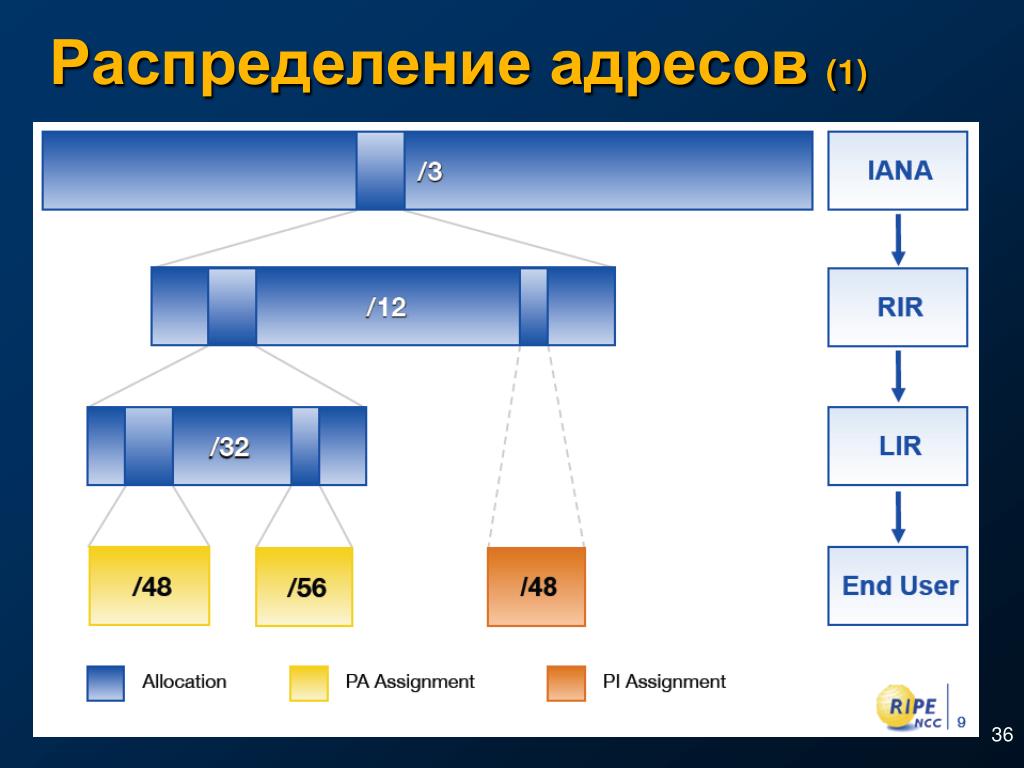 Распределение адресов (1)

/3

IANA

/12

RIR

/32

LIR

/48

/56

/48

End User

Allocation

PA Assignment

PI Assignment

RIPE NCC

9

36